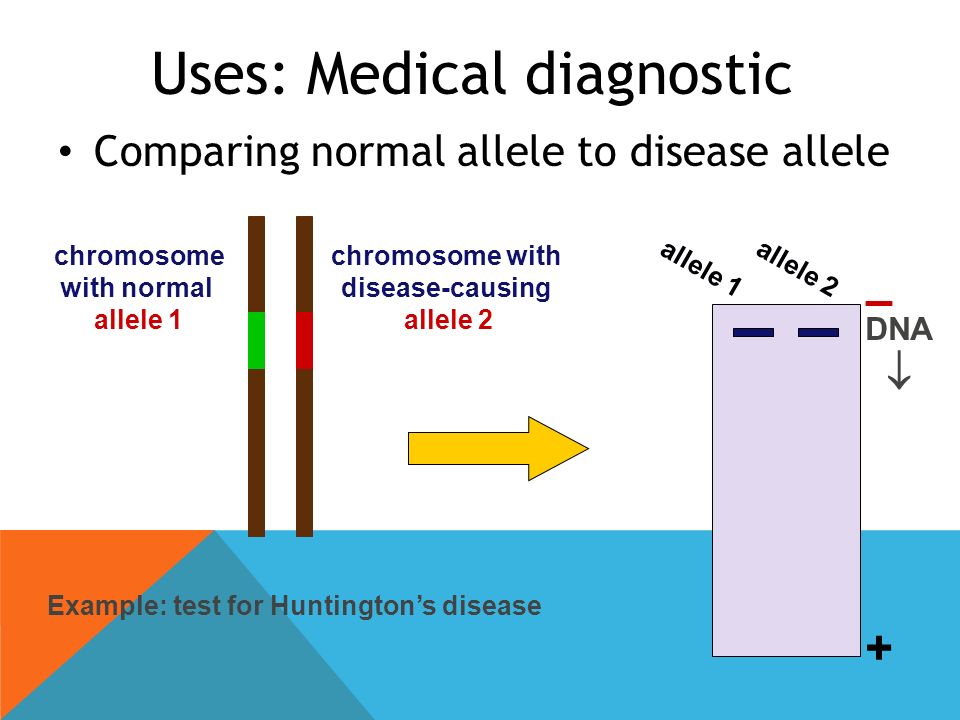 Uses: Medical diagnostic

• Comparing normal allele to disease allele

chromosome with normal allele 1

chromosome with disease-causing allele 2

allele 1

allele 2

–

DNA

↓

+

Example: test for Huntington's disease